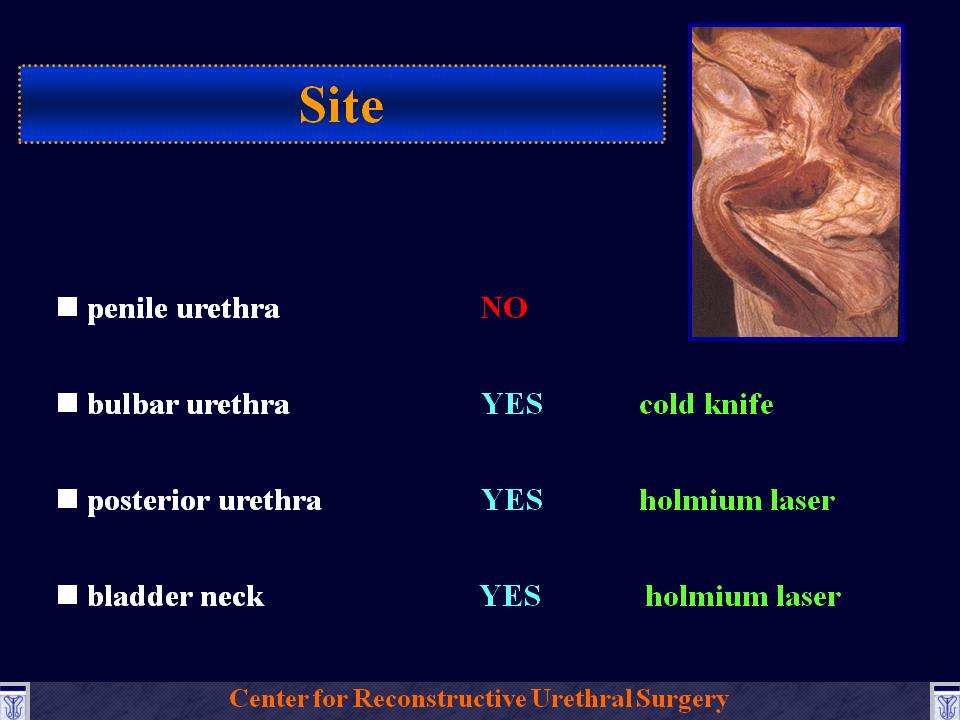 Site

■ penile urethra NO

■ bulbar urethra YES cold knife

■ posterior urethra YES holmium laser

■ bladder neck YES holmium laser

Center for Reconstructive Urethral Surgery